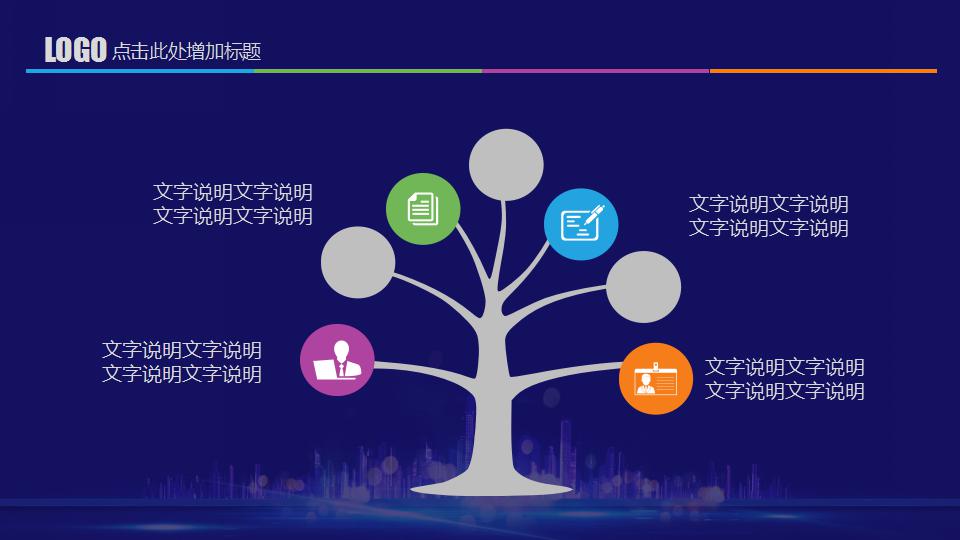 LOGO 点击此处增加标题

文字说明文字说明
文字说明文字说明

文字说明文字说明
文字说明文字说明

文字说明文字说明
文字说明文字说明

文字说明文字说明
文字说明文字说明